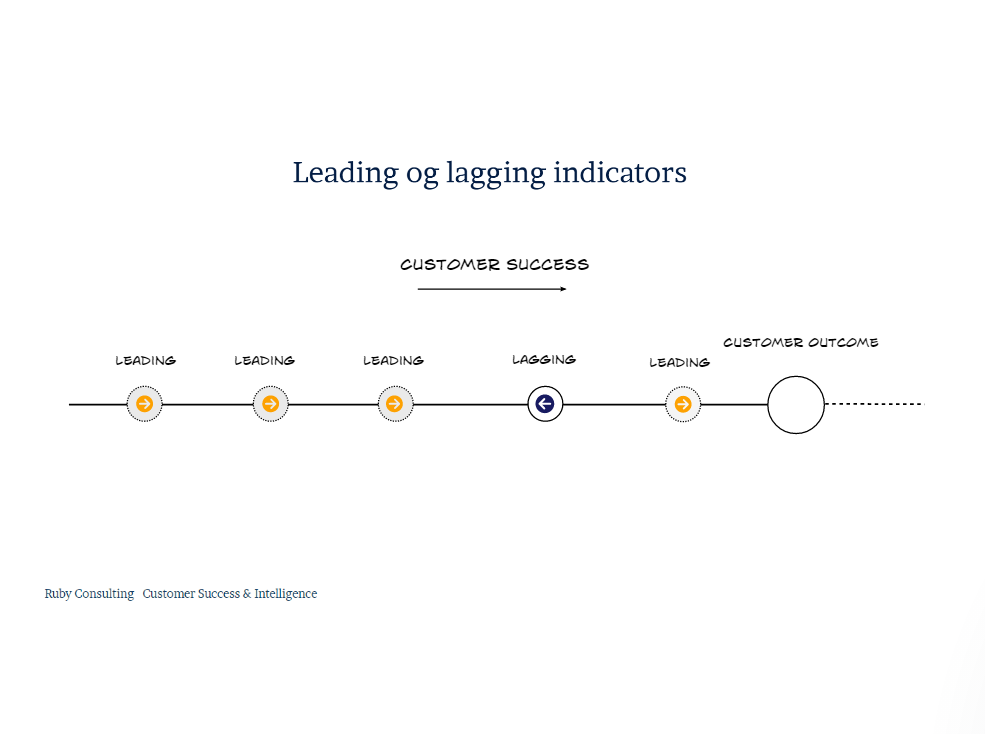 Leading og lagging indicators

CUSTOMER SUCCESS

LEADING LEADING LEADING LAGGING LEADING CUSTOMER OUTCOME

Ruby Consulting Customer Success & Intelligence